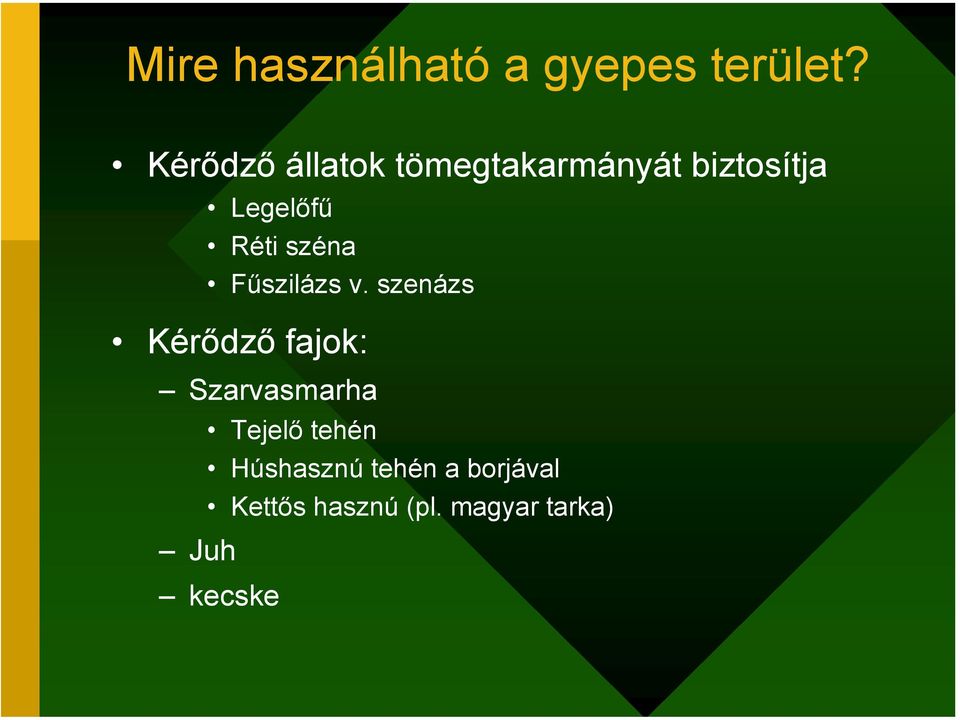 Mire használható a gyepes terület?

• Kérődző állatok tömegtakarmányát biztosítja
  • Legelőfű
  • Réti széna
  • Fűszilázs v. szenázs
• Kérődző fajok:
  – Szarvasmarha
    • Tejelő tehén
    • Húshasznú tehén a borjával
    • Kettős hasznú (pl. magyar tarka)
  – Juh
  – kecske